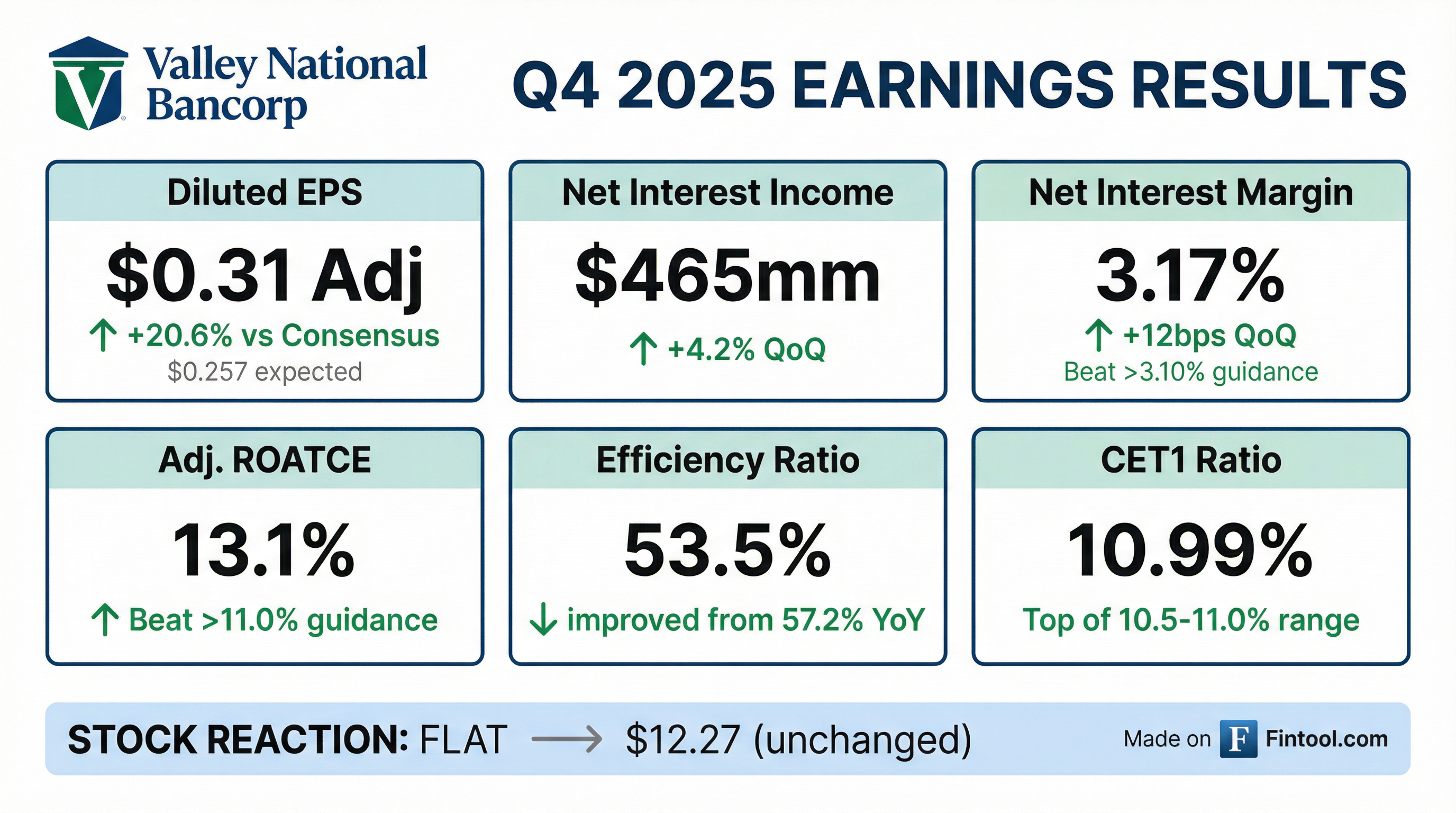 Valley National Bancorp

Q4 2025 EARNINGS RESULTS

Diluted EPS
$0.31 Adj
↑ +20.6% vs Consensus
$0.257 expected

Net Interest Income
$465mm
↑ +4.2% QoQ

Net Interest Margin
3.17%
↑ +12bps QoQ
Beat >3.10% guidance

Adj. ROATCE
13.1%
↑ Beat >11.0% guidance

Efficiency Ratio
53.5%
↓ improved from 57.2% YoY

CET1 Ratio
10.99%
Top of 10.5-11.0% range

STOCK REACTION: FLAT → $12.27 (unchanged)

Made on F Fintool.com